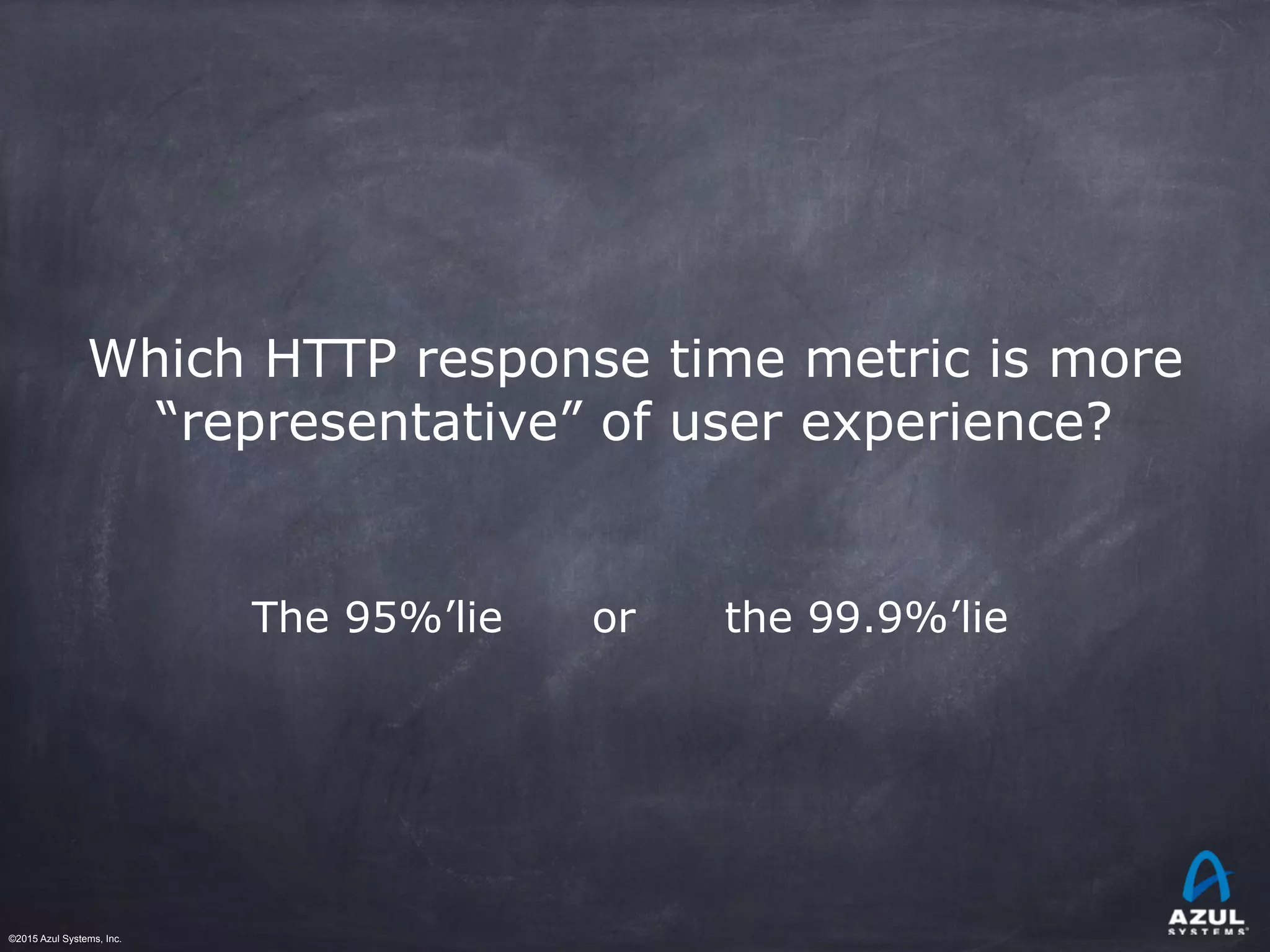 Which HTTP response time metric is more "representative" of user experience?

The 95%'lie or the 99.9%'lie

©2015 Azul Systems, Inc.

AZUL SYSTEMS